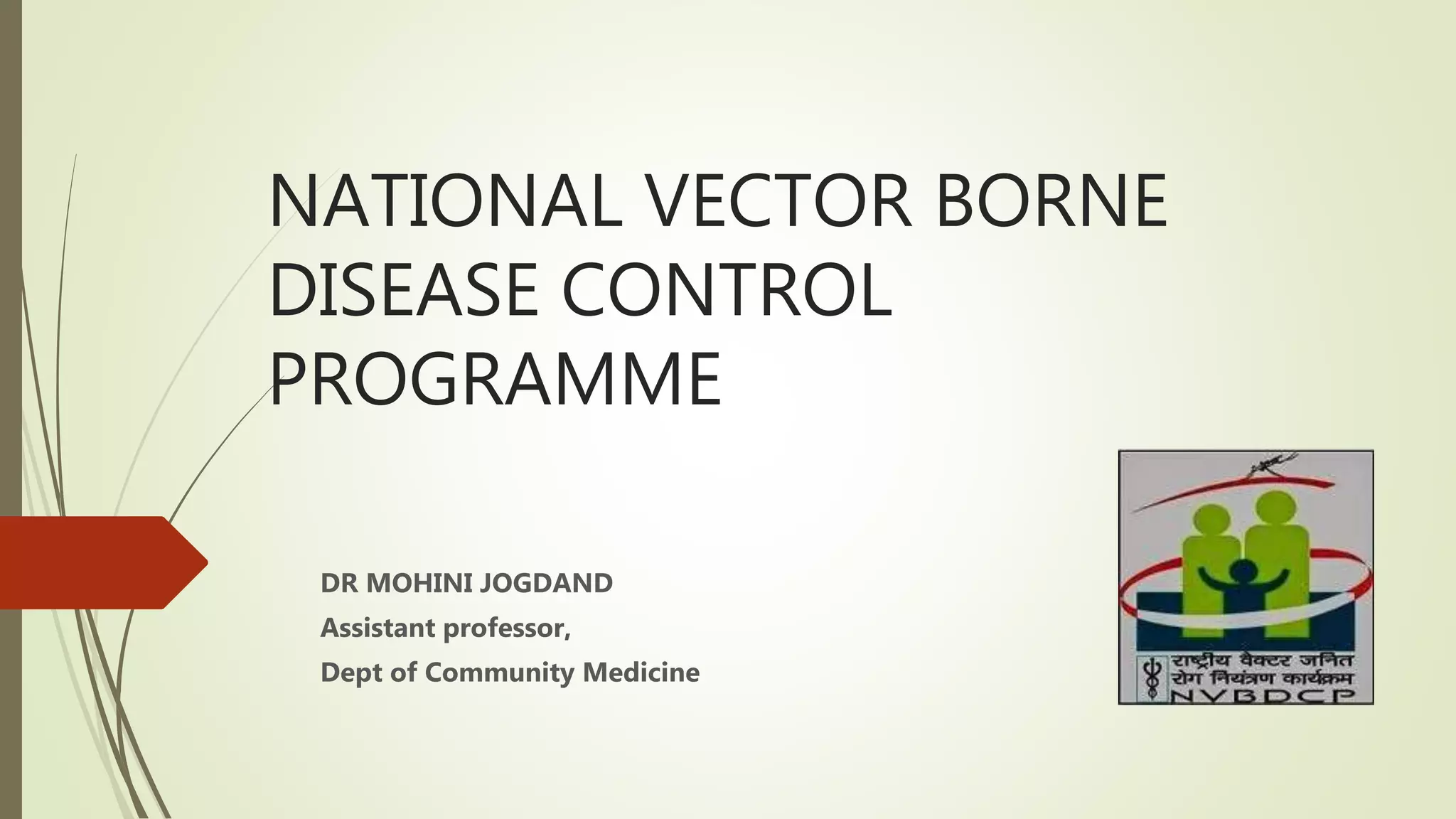 NATIONAL VECTOR BORNE DISEASE CONTROL PROGRAMME

DR MOHINI JOGDAND
Assistant professor,
Dept of Community Medicine

राष्ट्रीय वैक्टर जनित
रोग नियंत्रण कार्यक्रम
NVBDCP